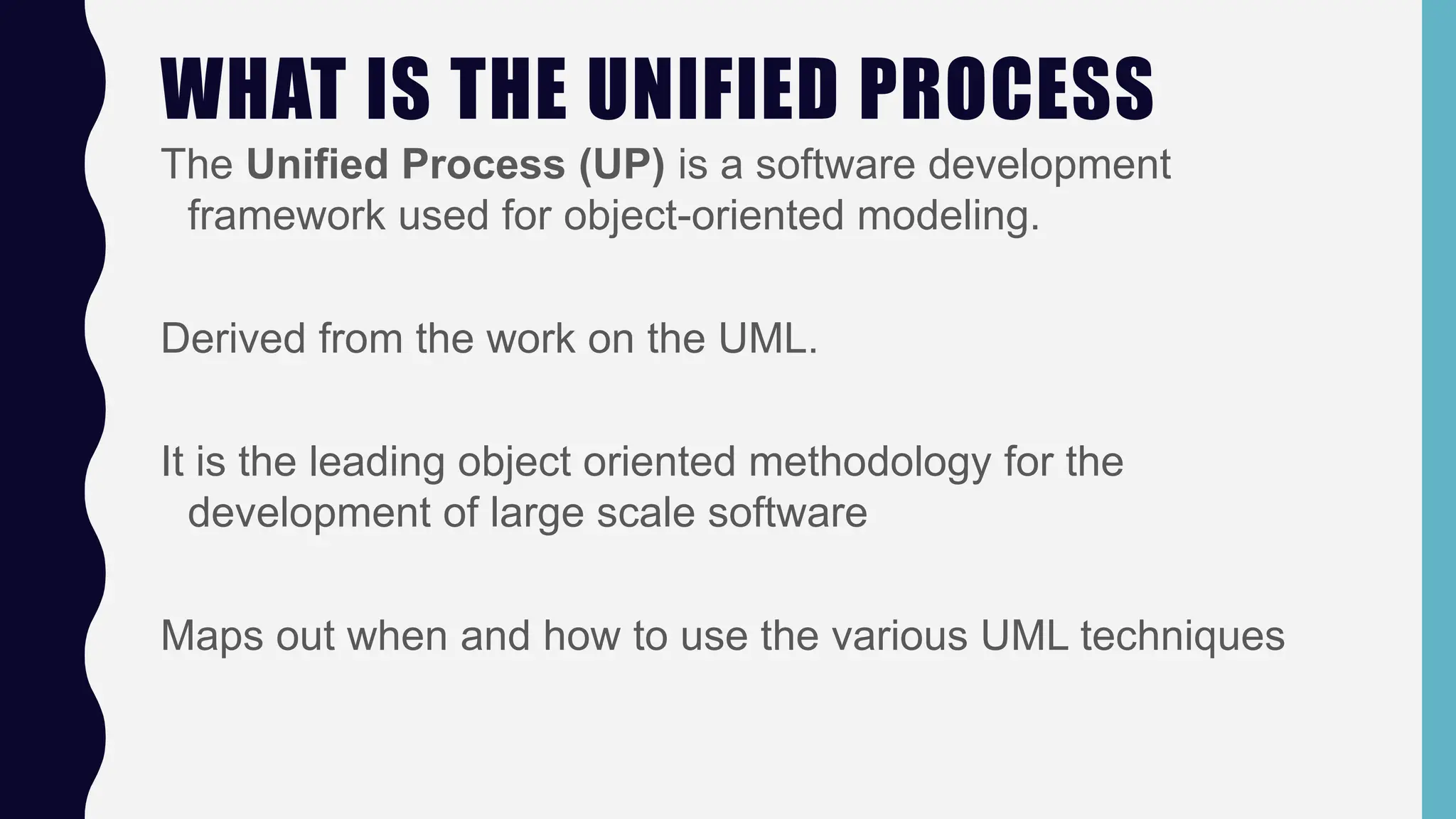 WHAT IS THE UNIFIED PROCESS

The Unified Process (UP) is a software development framework used for object-oriented modeling.

Derived from the work on the UML.

It is the leading object oriented methodology for the development of large scale software

Maps out when and how to use the various UML techniques